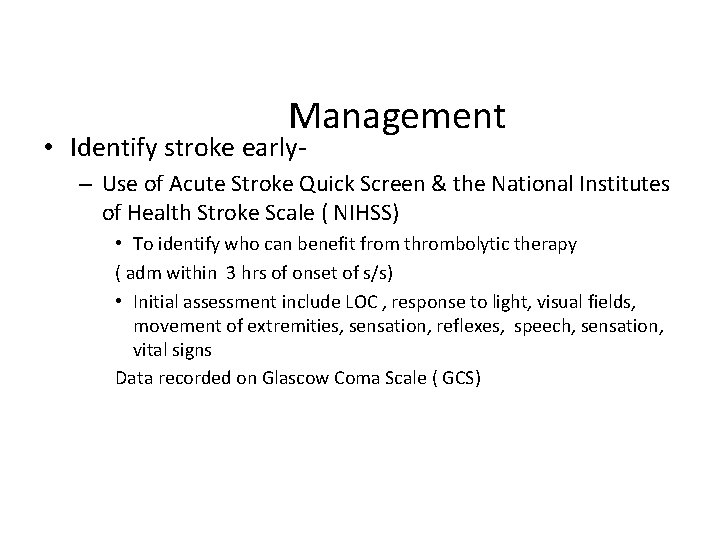 Management

• Identify stroke early-

– Use of Acute Stroke Quick Screen & the National Institutes of Health Stroke Scale ( NIHSS)

• To identify who can benefit from thrombolytic therapy

( adm within 3 hrs of onset of s/s)

• Initial assessment include LOC , response to light, visual fields, movement of extremities, sensation, reflexes, speech, sensation, vital signs

Data recorded on Glascow Coma Scale ( GCS)